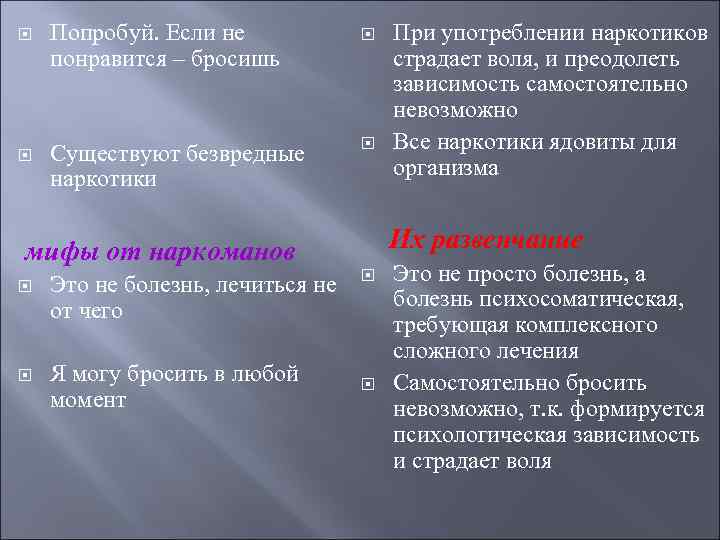 Попробуй. Если не понравится – бросишь

Существуют безвредные наркотики

мифы от наркоманов

Это не болезнь, лечиться не от чего

Я могу бросить в любой момент

При употреблении наркотиков страдает воля, и преодолеть зависимость самостоятельно невозможно

Все наркотики ядовиты для организма

Их развенчание

Это не просто болезнь, а болезнь психосоматическая, требующая комплексного сложного лечения

Самостоятельно бросить невозможно, т.к. формируется психологическая зависимость и страдает воля